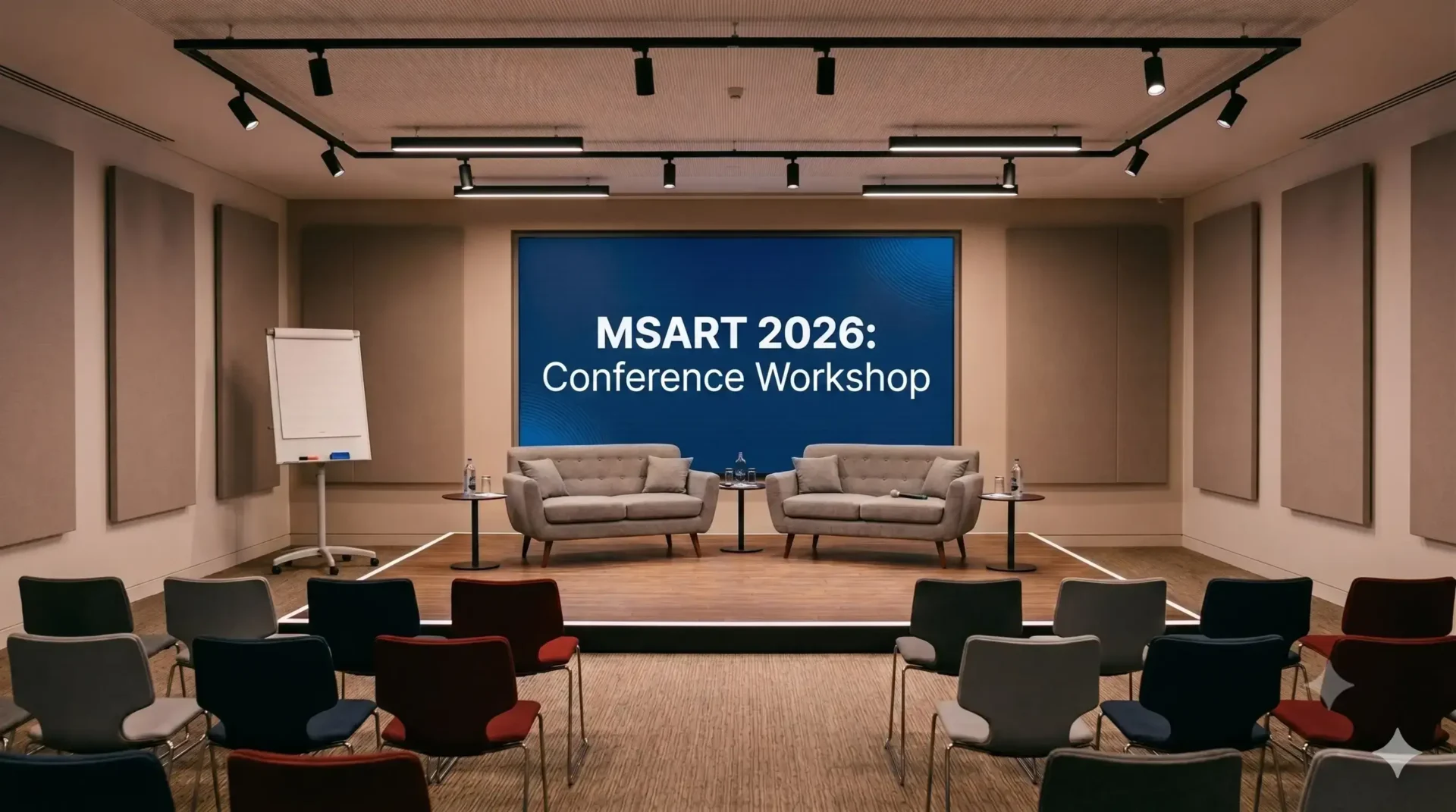 MSART 2026:
Conference Workshop